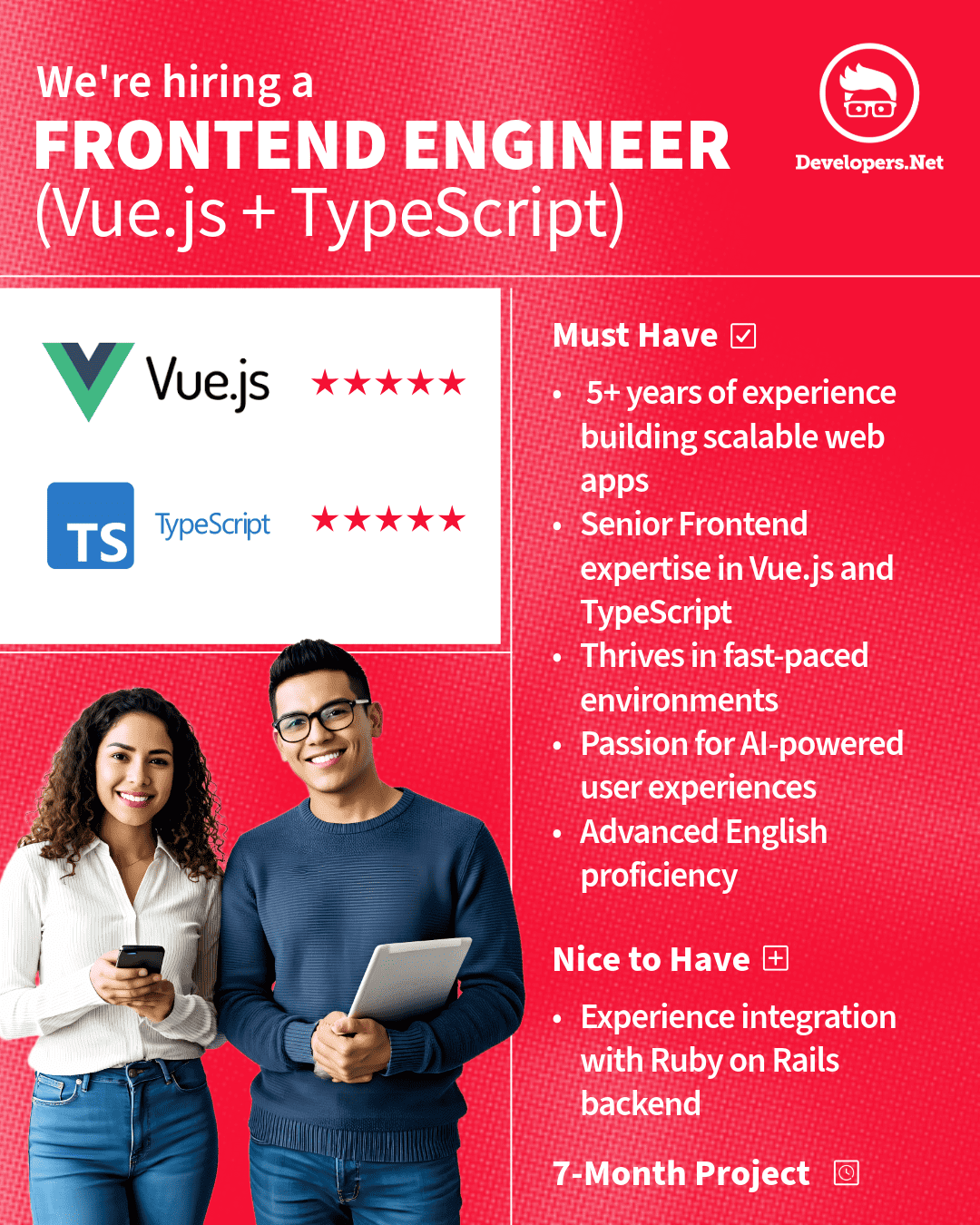 We're hiring a
FRONTEND ENGINEER
(Vue.js + TypeScript)

Developers.Net

Vue.js ★★★★★

TS TypeScript ★★★★★

Must Have

• 5+ years of experience building scalable web apps
• Senior Frontend expertise in Vue.js and TypeScript
• Thrives in fast-paced environments
• Passion for AI-powered user experiences
• Advanced English proficiency

Nice to Have

• Experience integration with Ruby on Rails backend

7-Month Project